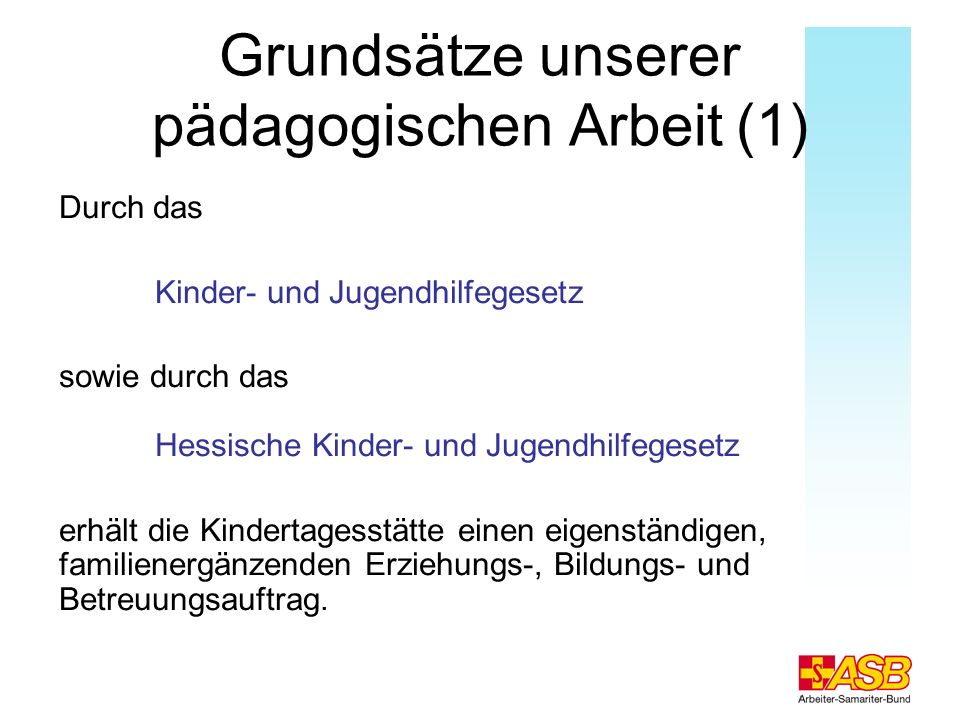 Grundsätze unserer pädagogischen Arbeit (1)

Durch das

Kinder- und Jugendhilfegesetz

sowie durch das

Hessische Kinder- und Jugendhilfegesetz

erhält die Kindertagesstätte einen eigenständigen, familienergänzenden Erziehungs-, Bildungs- und Betreuungsauftrag.

ASB
Arbeiter-Samariter-Bund